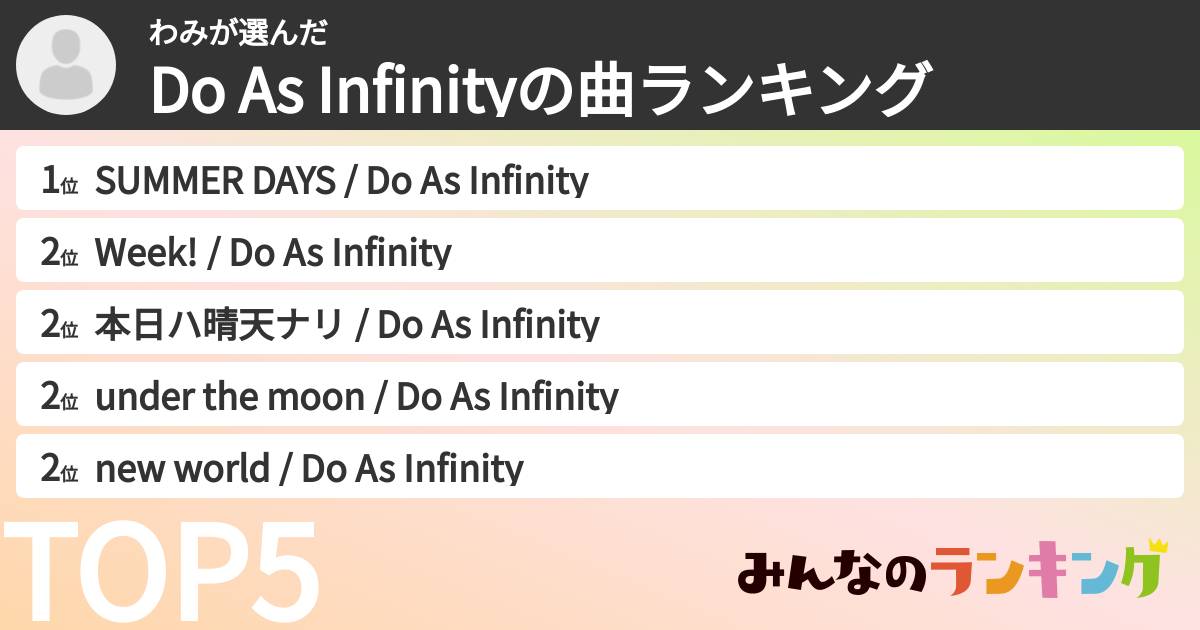 わみが選んだ
Do As Infinityの曲ランキング

1位 SUMMER DAYS / Do As Infinity
2位 Week! / Do As Infinity
2位 本日ハ晴天ナリ / Do As Infinity
2位 under the moon / Do As Infinity
2位 new world / Do As Infinity

TOP5

みんなのランキング